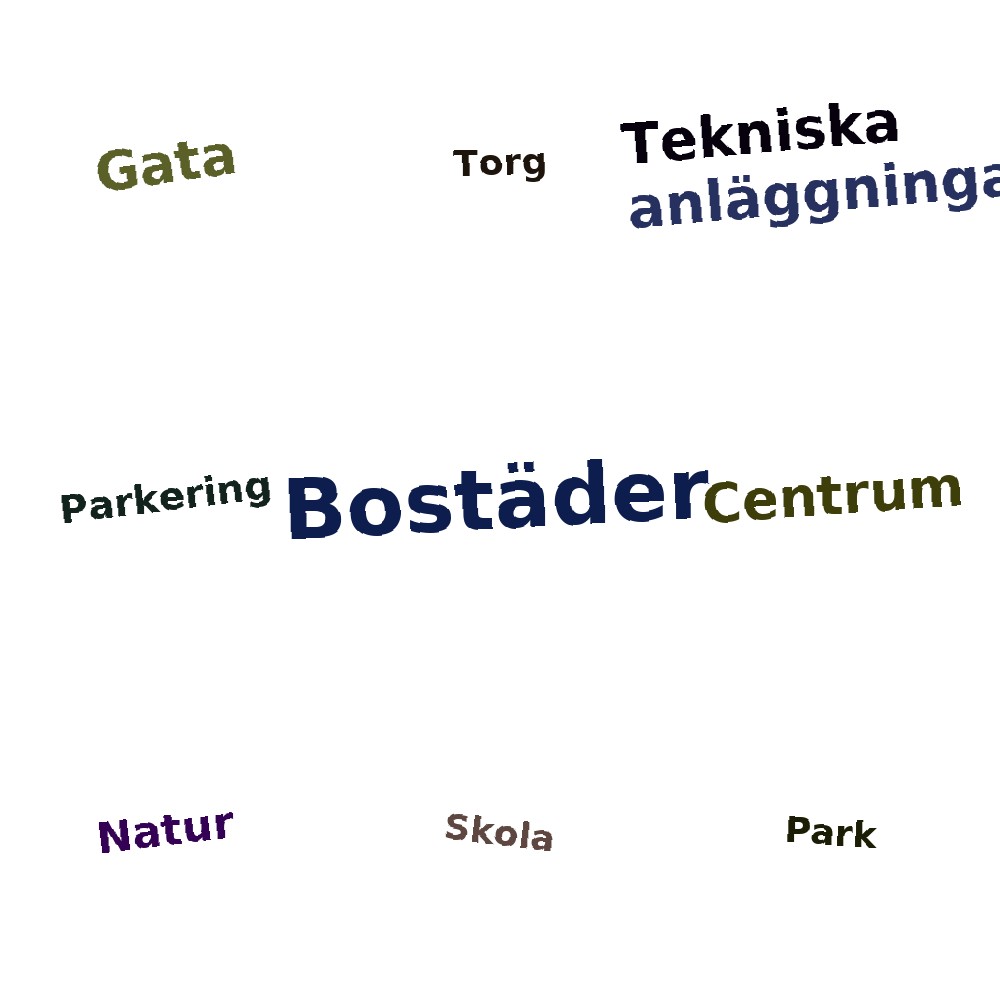 Gata

Torg

Tekniska anläggninga

Parkering

Bostäder

Centrum

Natur

Skola

Park